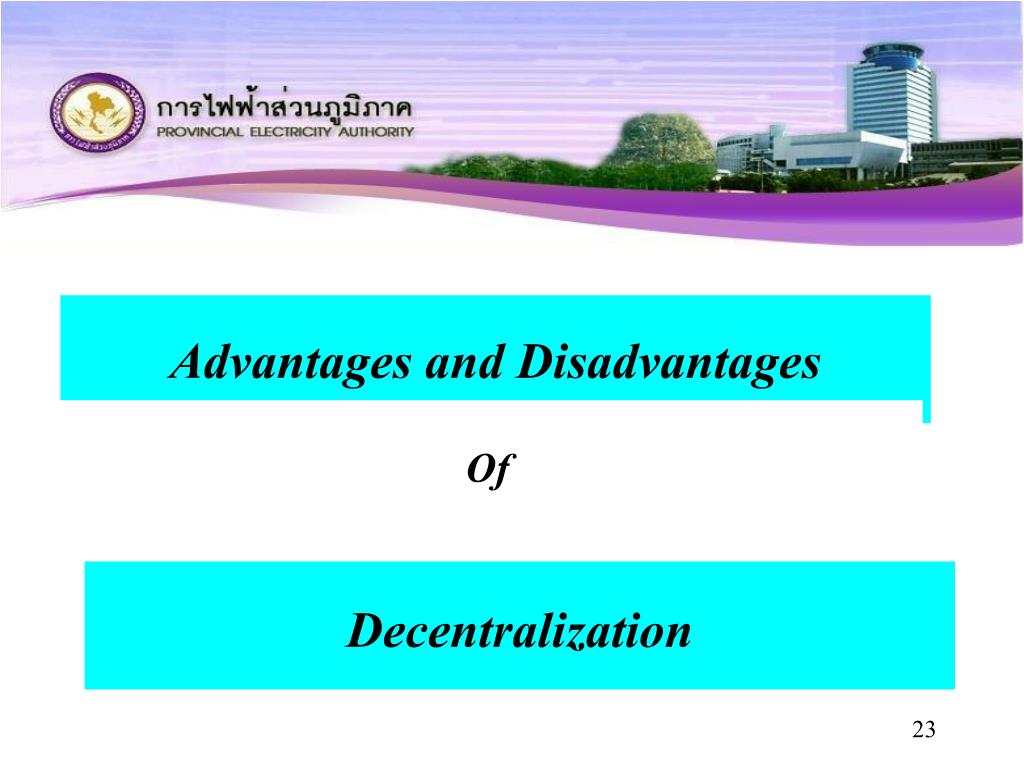 การไฟฟ้าส่วนภูมิภาค
PROVINCIAL ELECTRICITY AUTHORITY

Advantages and Disadvantages

Of

Decentralization

23